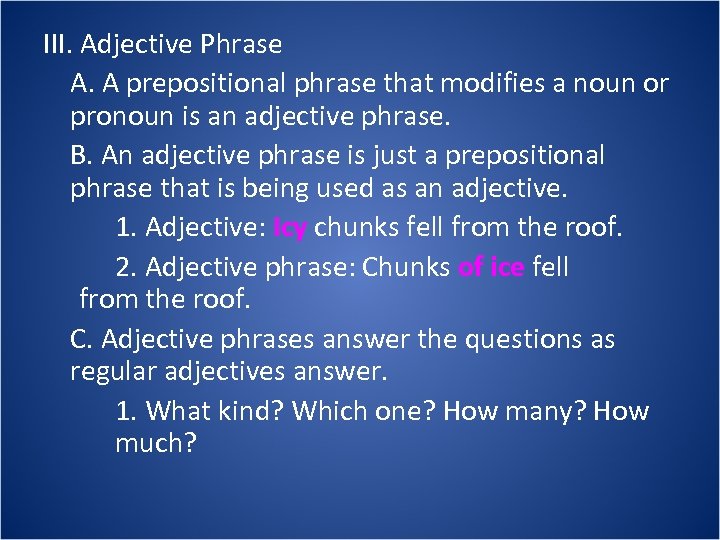 III. Adjective Phrase

A. A prepositional phrase that modifies a noun or pronoun is an adjective phrase.

B. An adjective phrase is just a prepositional phrase that is being used as an adjective.

1. Adjective: Icy chunks fell from the roof.

2. Adjective phrase: Chunks of ice fell from the roof.

C. Adjective phrases answer the questions as regular adjectives answer.

1. What kind? Which one? How many? How much?